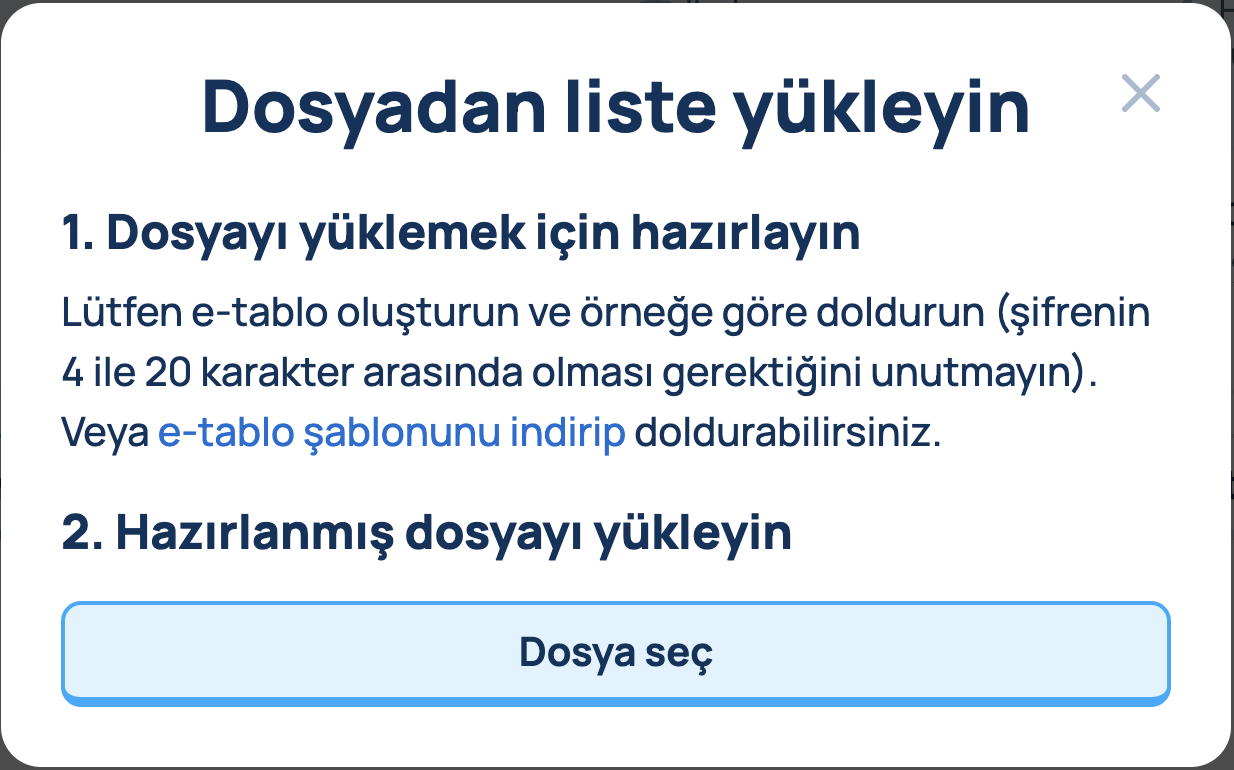 Dosyadan liste yükleyin

×

1. Dosyayı yüklemek için hazırlayın

Lütfen e-tablo oluşturun ve örneğe göre doldurun (şifrenin 4 ile 20 karakter arasında olması gerektiğini unutmayın). Veya e-tablo şablonunu indirip doldurabilirsiniz.

2. Hazırlanmış dosyayı yükleyin

Dosya seç